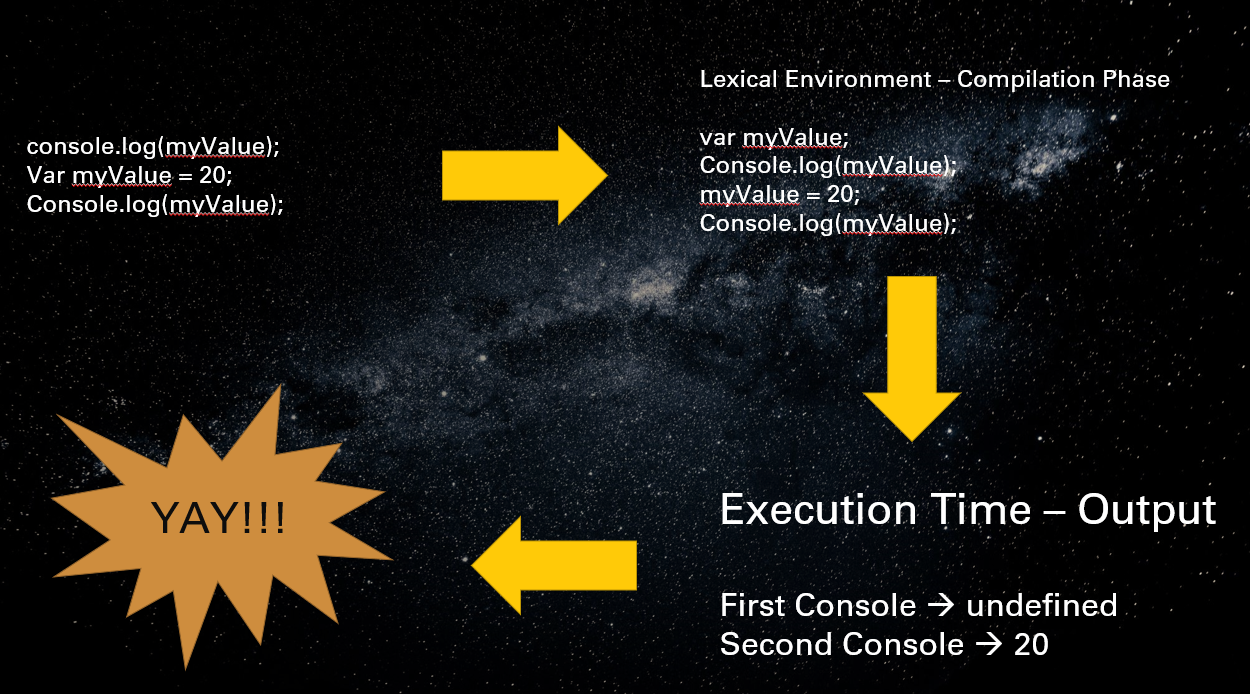 console.log(myValue);
Var myValue = 20;
Console.log(myValue);

Lexical Environment – Compilation Phase

var myValue;
Console.log(myValue);
myValue = 20;
Console.log(myValue);

Execution Time – Output

First Console → undefined
Second Console → 20

YAY!!!